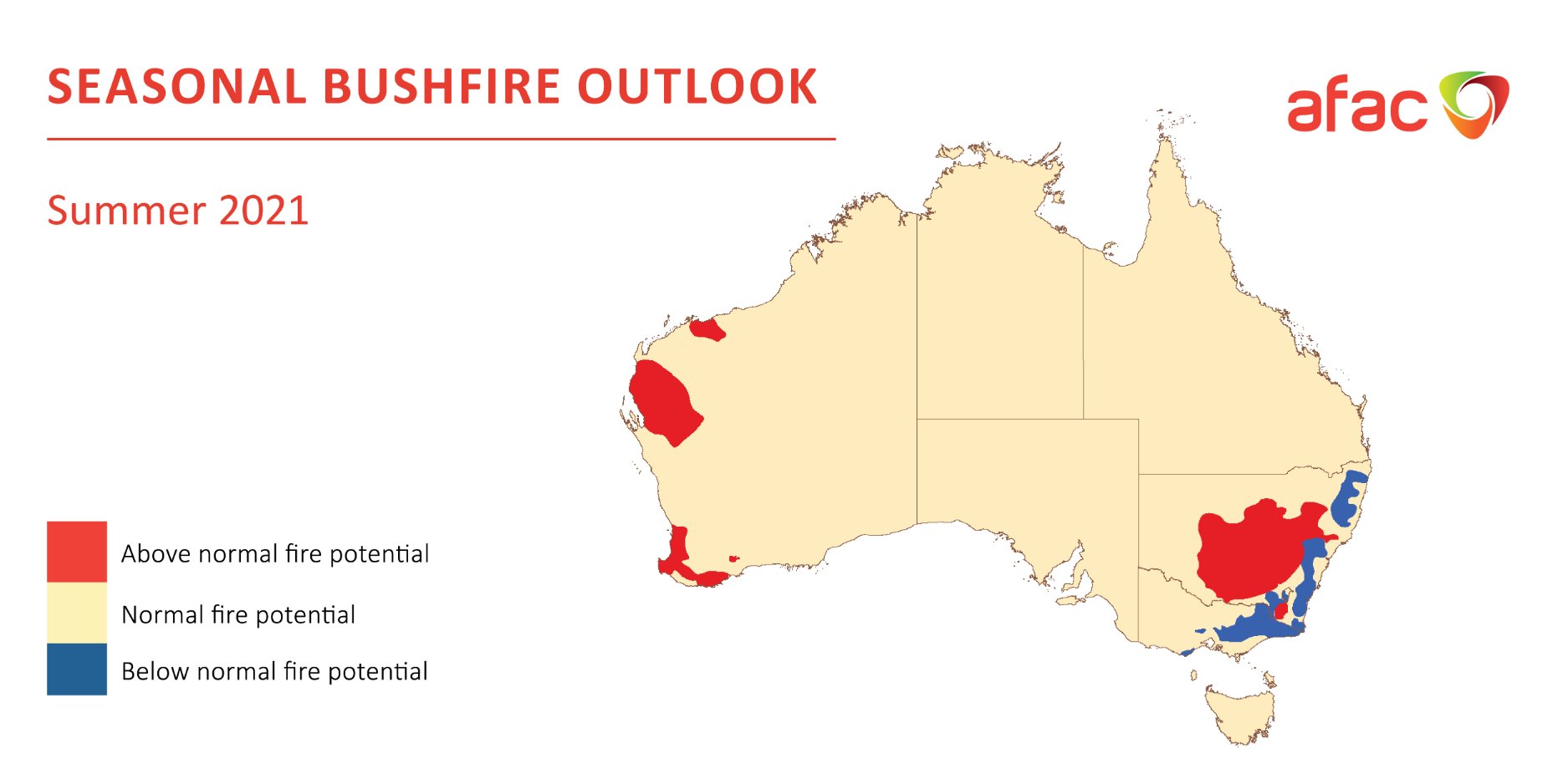 SEASONAL BUSHFIRE OUTLOOK

afac

Summer 2021

Above normal fire potential

Normal fire potential

Below normal fire potential